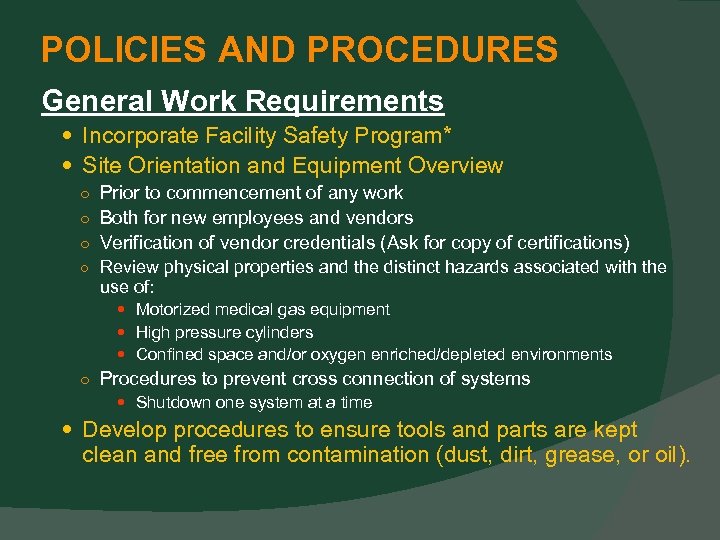 POLICIES AND PROCEDURES

General Work Requirements

- Incorporate Facility Safety Program*
- Site Orientation and Equipment Overview
  - Prior to commencement of any work
  - Both for new employees and vendors
  - Verification of vendor credentials (Ask for copy of certifications)
  - Review physical properties and the distinct hazards associated with the use of:
    - Motorized medical gas equipment
    - High pressure cylinders
    - Confined space and/or oxygen enriched/depleted environments
  - Procedures to prevent cross connection of systems
    - Shutdown one system at a time
- Develop procedures to ensure tools and parts are kept clean and free from contamination (dust, dirt, grease, or oil).